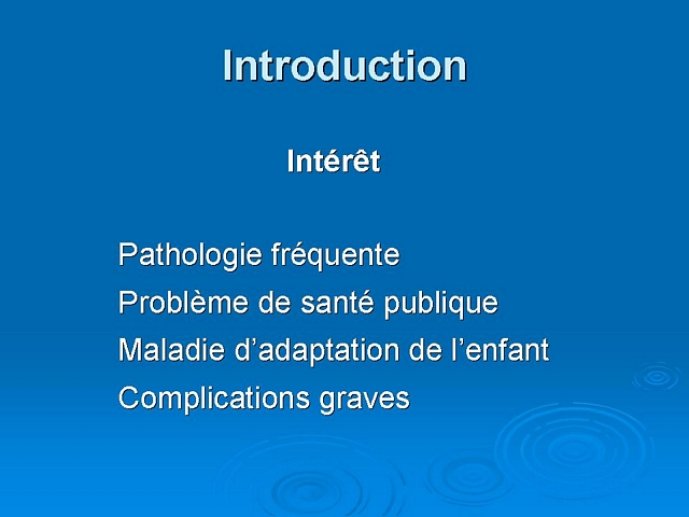 Introduction

Intérêt

Pathologie fréquente
Problème de santé publique
Maladie d’adaptation de l’enfant
Complications graves